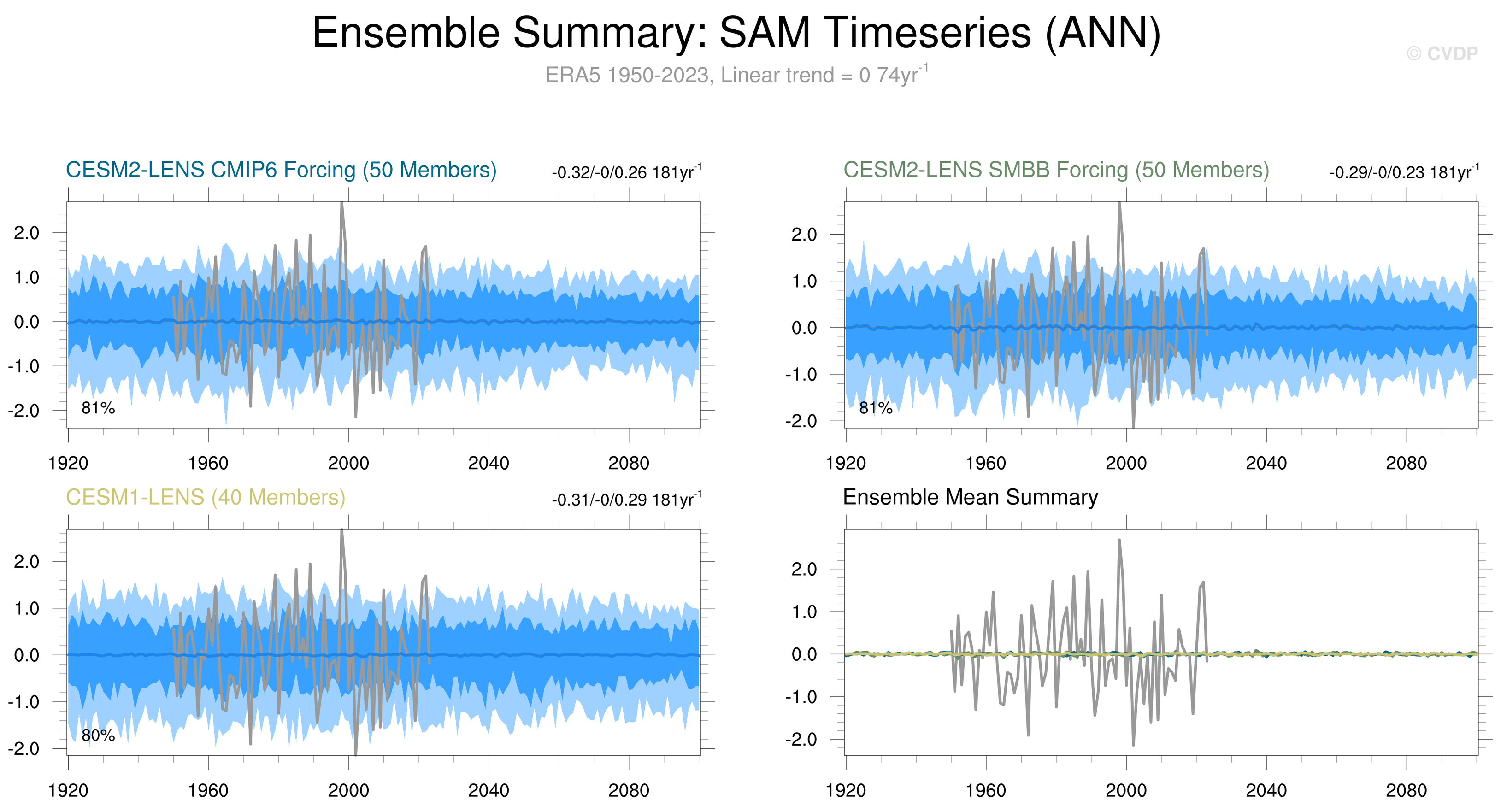 Ensemble Summary: SAM Timeseries (ANN)

© CVDP

ERA5 1950-2023, Linear trend = 0 74yr$^{-1}$

CESM2-LENS CMIP6 Forcing (50 Members)

-0.32/-0/0.26 181yr$^{-1}$

2.0
1.0
0.0
-1.0
-2.0

81%

1920 1960 2000 2040 2080

CESM2-LENS SMBB Forcing (50 Members)

-0.29/-0/0.23 181yr$^{-1}$

2.0
1.0
0.0
-1.0
-2.0

81%

1920 1960 2000 2040 2080

CESM1-LENS (40 Members)

-0.31/-0/0.29 181yr$^{-1}$

2.0
1.0
0.0
-1.0
-2.0

80%

1920 1960 2000 2040 2080

Ensemble Mean Summary

2.0
1.0
0.0
-1.0
-2.0

1920 1960 2000 2040 2080